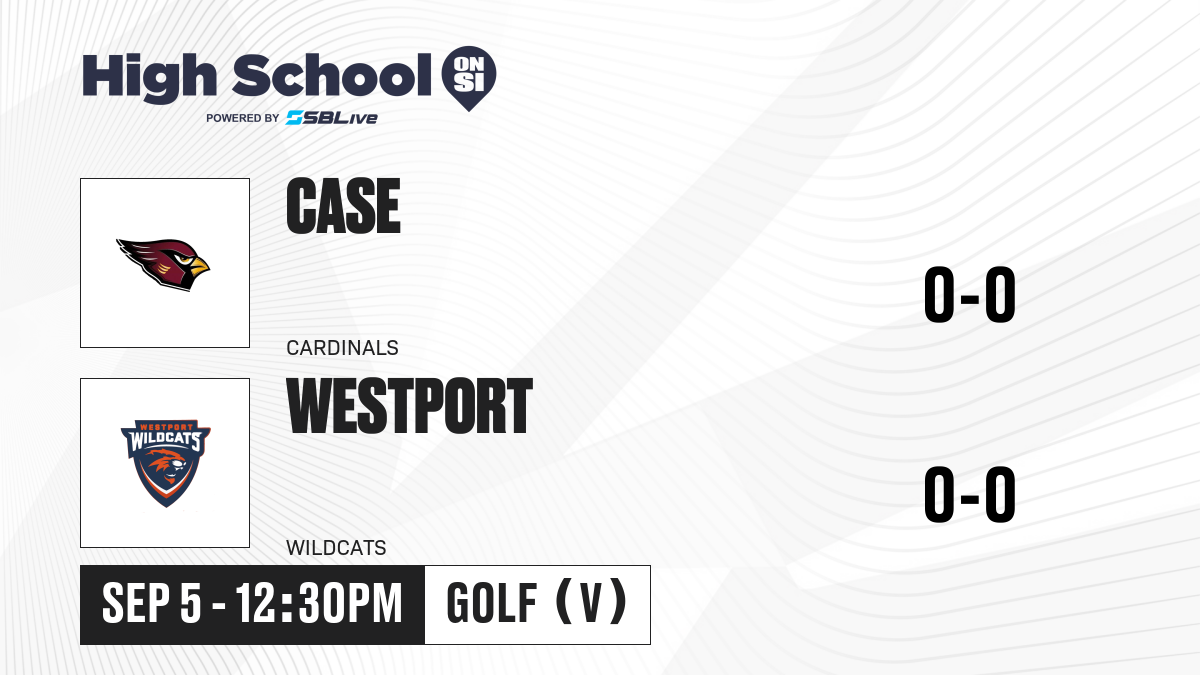 High School ON SI
POWERED BY SBLive

CASE
CARDINALS
0-0

WESTPORT
WILDCATS
WESTPORT WILDCATS
0-0

SEP 5 - 12:30PM
GOLF (V)